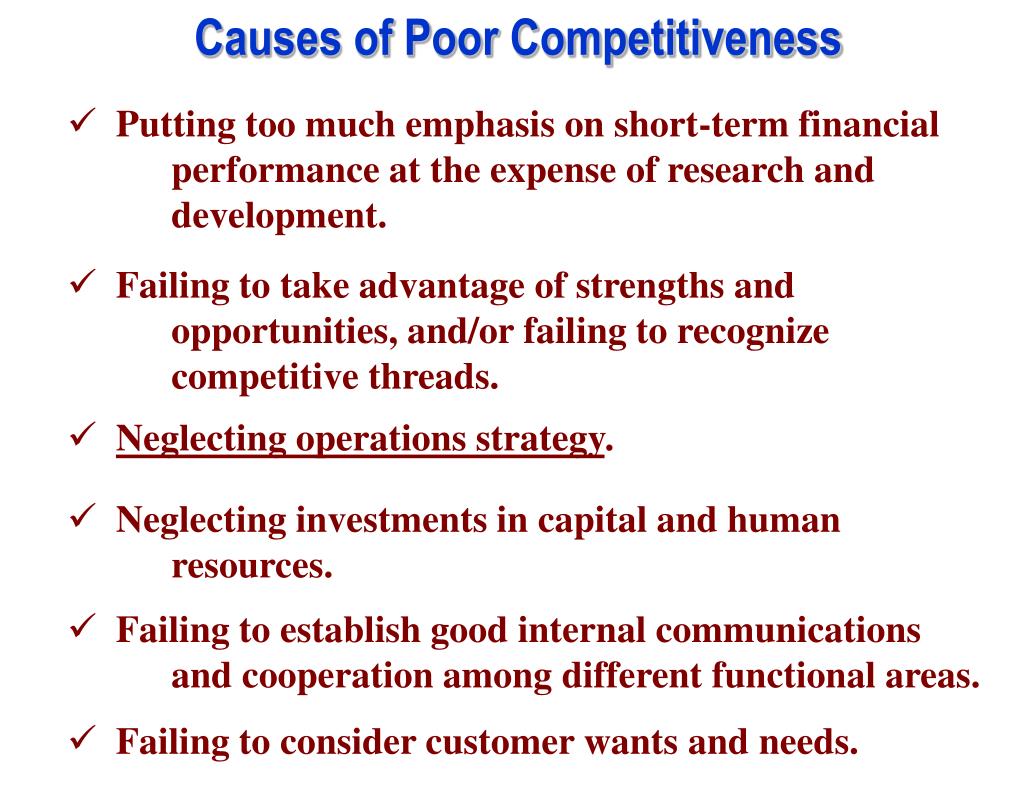 Causes of Poor Competitiveness

✓ Putting too much emphasis on short-term financial performance at the expense of research and development.

✓ Failing to take advantage of strengths and opportunities, and/or failing to recognize competitive threads.

✓ Neglecting operations strategy.

✓ Neglecting investments in capital and human resources.

✓ Failing to establish good internal communications and cooperation among different functional areas.

✓ Failing to consider customer wants and needs.